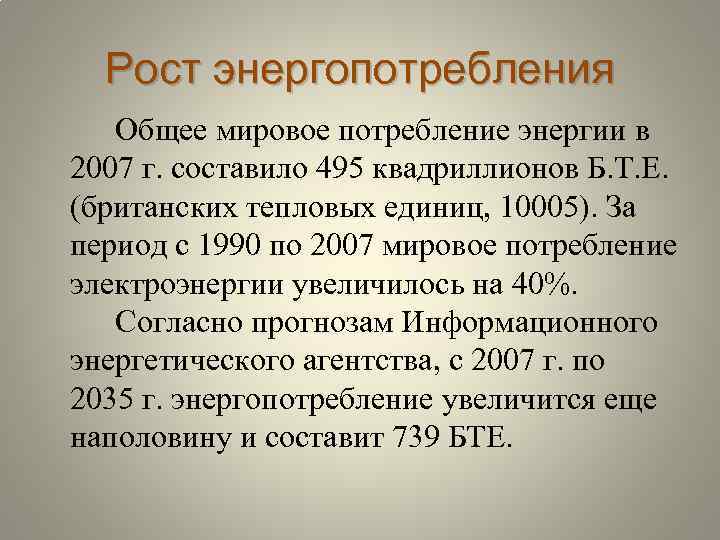 Рост энергопотребления

Общее мировое потребление энергии в 2007 г. составило 495 квадриллионов Б.Т.Е. (британских тепловых единиц, 10005). За период с 1990 по 2007 мировое потребление электроэнергии увеличилось на 40%.

Согласно прогнозам Информационного энергетического агентства, с 2007 г. по 2035 г. энергопотребление увеличится еще наполовину и составит 739 БТЕ.